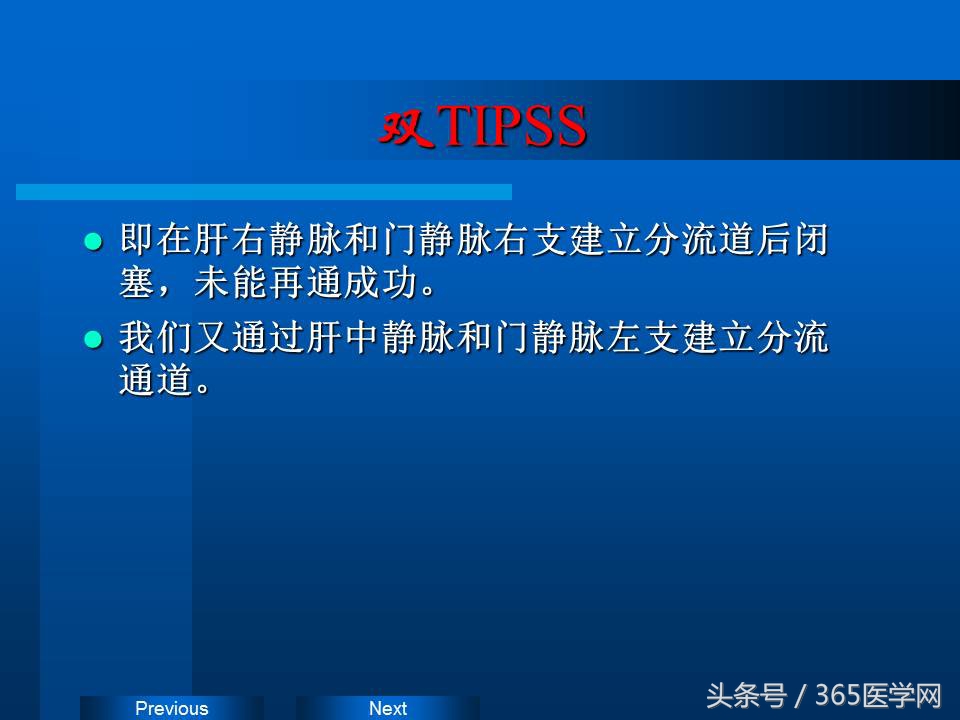 双TIPSS

- 即在肝右静脉和门静脉右支建立分流道后闭塞，未能再通成功。
- 我们又通过肝中静脉和门静脉左支建立分流通道。

Previous
Next

头条号 / 365医学网